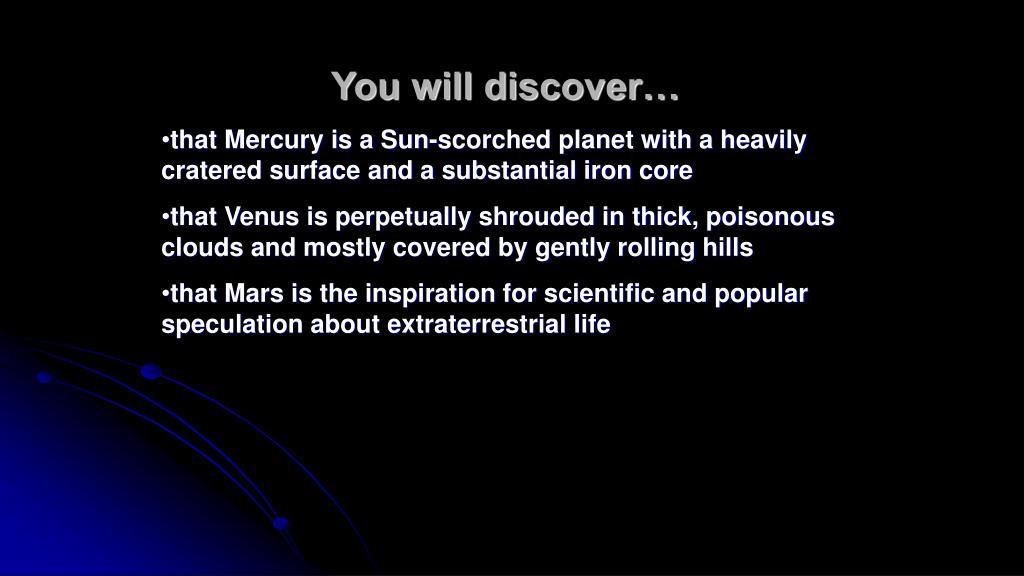 You will discover…

•that Mercury is a Sun-scorched planet with a heavily cratered surface and a substantial iron core

•that Venus is perpetually shrouded in thick, poisonous clouds and mostly covered by gently rolling hills

•that Mars is the inspiration for scientific and popular speculation about extraterrestrial life